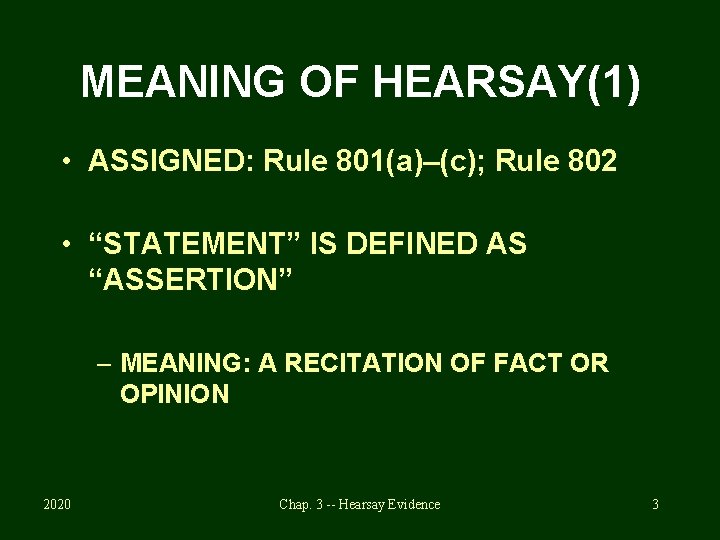 MEANING OF HEARSAY(1)

• ASSIGNED: Rule 801(a)–(c); Rule 802

• “STATEMENT” IS DEFINED AS “ASSERTION”

– MEANING: A RECITATION OF FACT OR OPINION

2020

Chap. 3 -- Hearsay Evidence

3